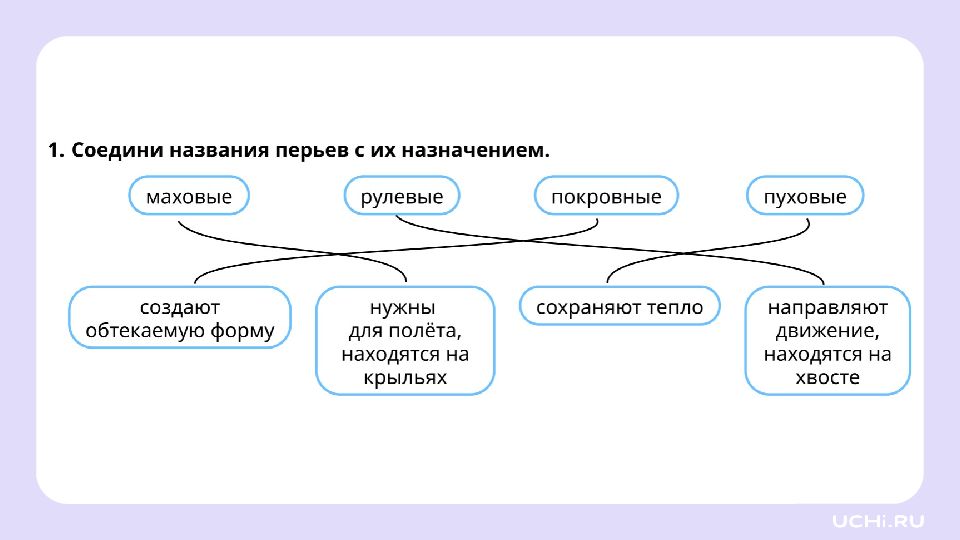 1. Соедини названия перьев с их назначением.

маховые

рулевые

покровные

пуховые

создают обтекаемую форму

нужны для полёта, находятся на крыльях

сохраняют тепло

направляют движение, находятся на хвосте

UCHi.RU